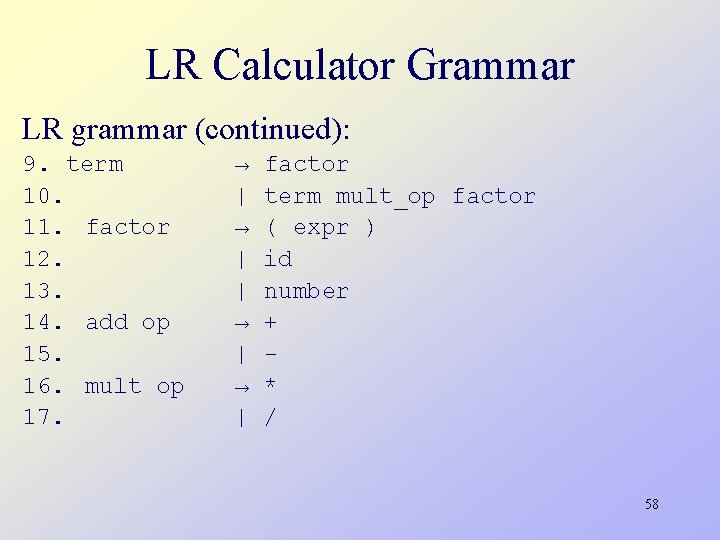 LR Calculator Grammar

LR grammar (continued):

9. term → factor
10. | term mult_op factor
11. factor → ( expr )
12. | id
13. | number
14. add op → +
15. | -
16. mult op → *
17. | /

58